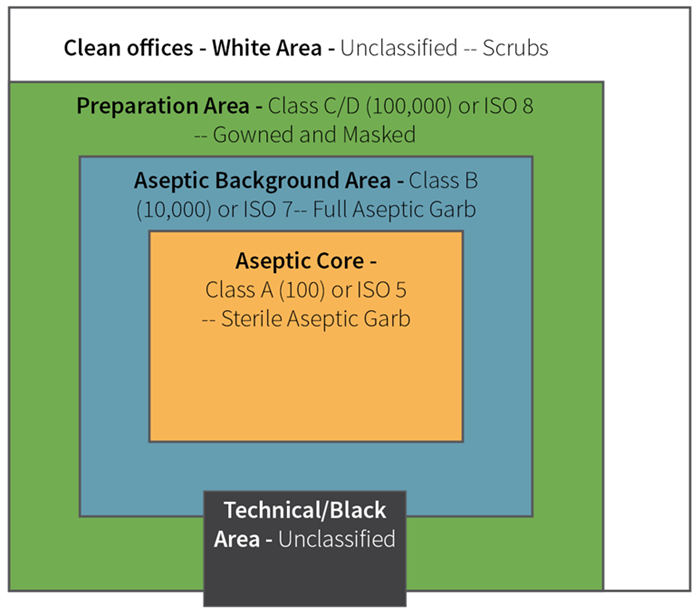 Clean offices - White Area - Unclassified -- Scrubs

Preparation Area - Class C/D (100,000) or ISO 8 -- Gowned and Masked

Aseptic Background Area - Class B (10,000) or ISO 7-- Full Aseptic Garb

Aseptic Core - Class A (100) or ISO 5 -- Sterile Aseptic Garb

Technical/Black Area - Unclassified